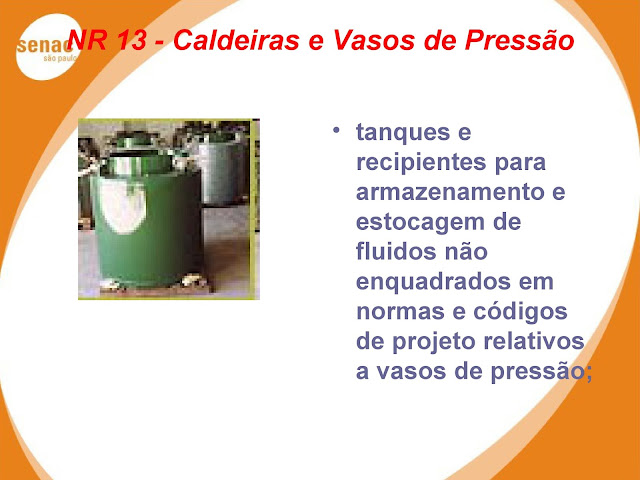 senac
são paulo

NR 13 - Caldeiras e Vasos de Pressão

• tanques e recipientes para armazenamento e estocagem de fluidos não enquadrados em normas e códigos de projeto relativos a vasos de pressão;